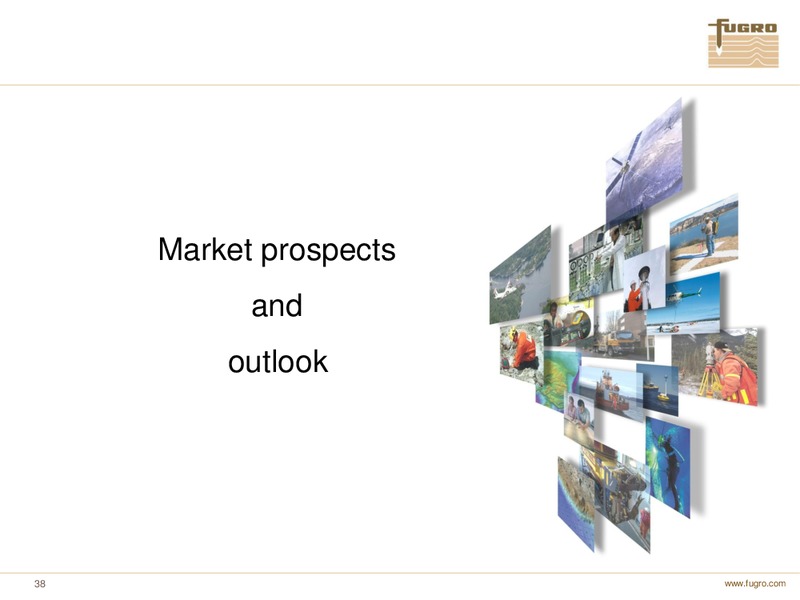 FUGRO

Market prospects
and
outlook

38

www.fugro.com